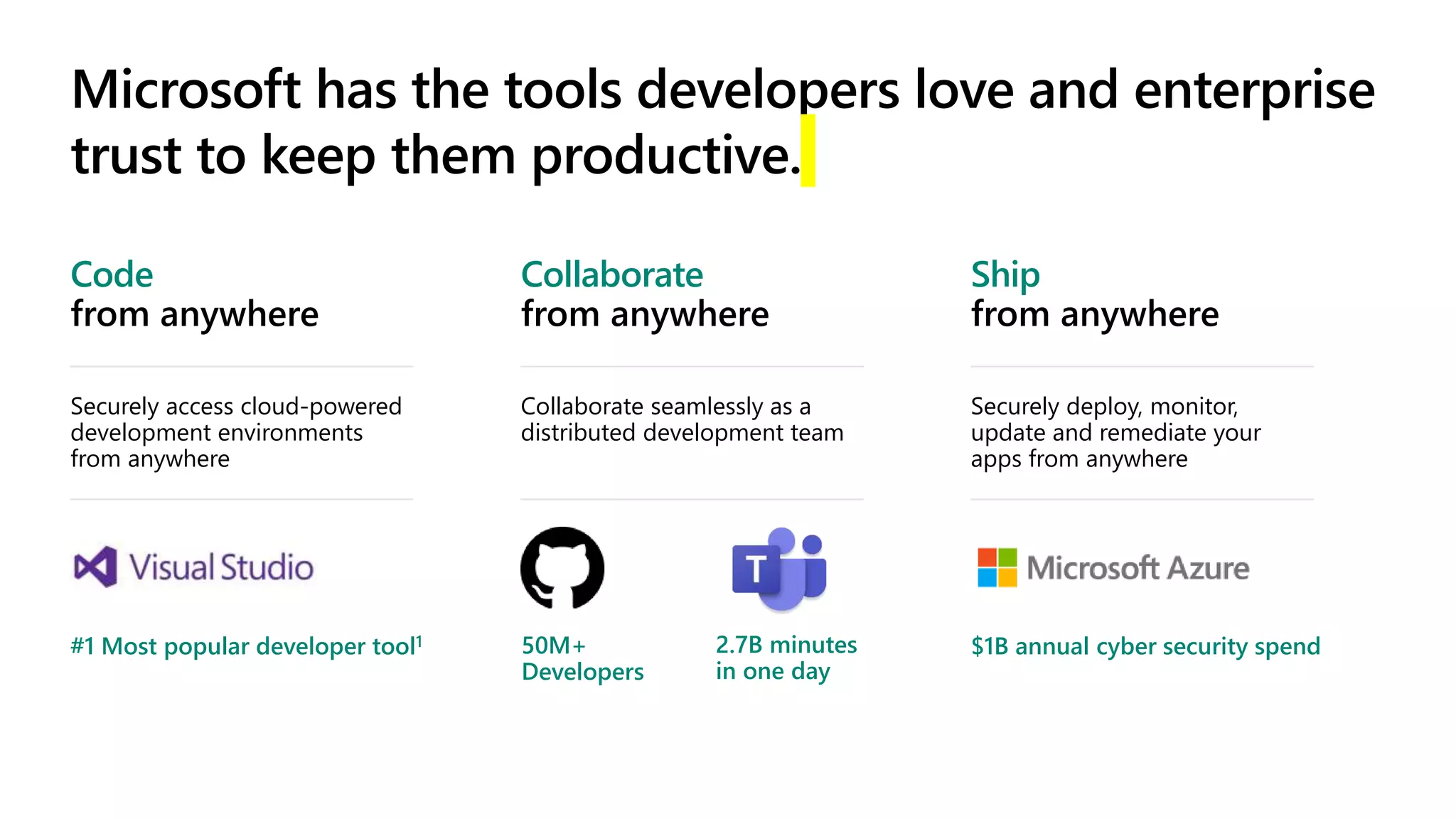 Microsoft has the tools developers love and enterprise trust to keep them productive.

Code
from anywhere

Securely access cloud-powered development environments from anywhere

Visual Studio

#1 Most popular developer tool$^1$

Collaborate
from anywhere

Collaborate seamlessly as a distributed development team

T

50M+ Developers

2.7B minutes in one day

Ship
from anywhere

Securely deploy, monitor, update and remediate your apps from anywhere

Microsoft Azure

$1B annual cyber security spend